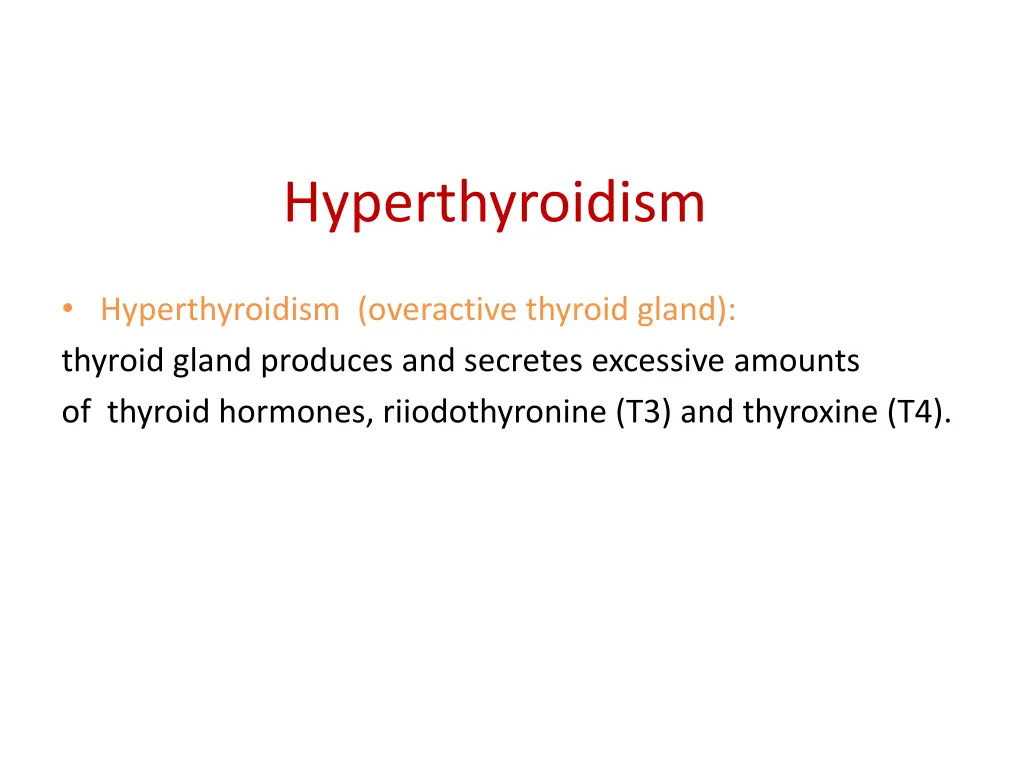 Hyperthyroidism

• Hyperthyroidism (overactive thyroid gland):
thyroid gland produces and secretes excessive amounts of thyroid hormones, riiodothyronine (T3) and thyroxine (T4).